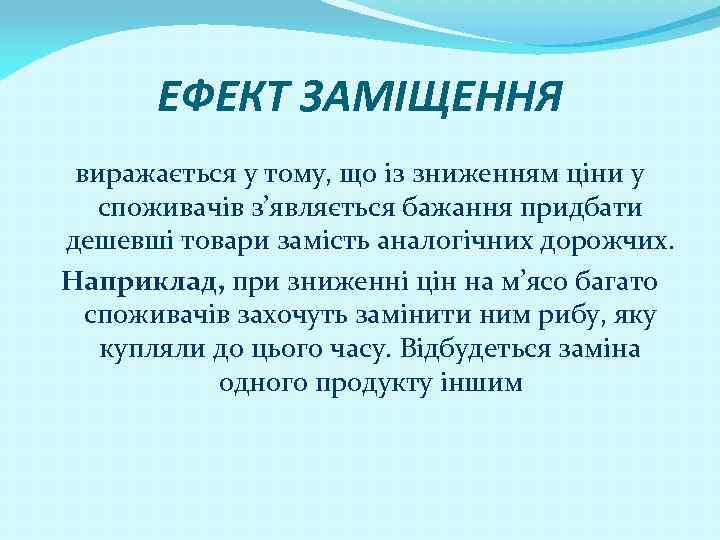 ЕФЕКТ ЗАМІЩЕННЯ

виражається у тому, що із зниженням ціни у споживачів з’являється бажання придбати дешевші товари замість аналогічних дорожчих.

Наприклад, при зниженні цін на м’ясо багато споживачів захочуть замінити ним рибу, яку купляли до цього часу. Відбудеться заміна одного продукту іншим